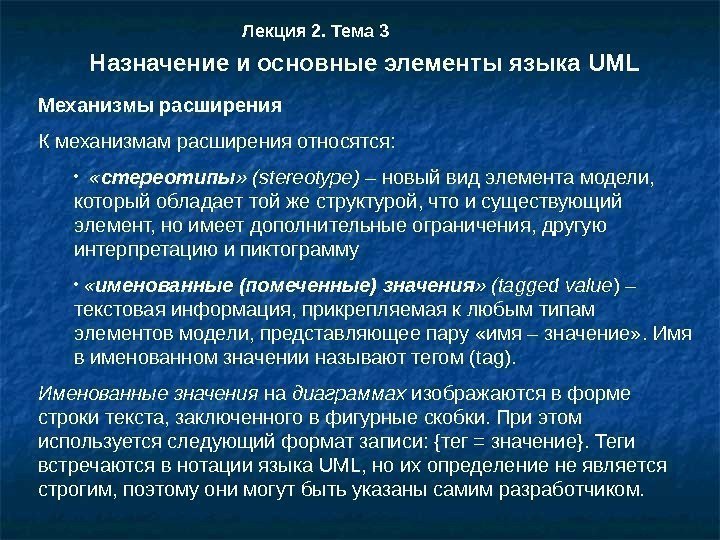 Лекция 2. Тема 3

Назначение и основные элементы языка UML

Механизмы расширения

К механизмам расширения относятся:

• «стереотипы» (stereotype) – новый вид элемента модели, который обладает той же структурой, что и существующий элемент, но имеет дополнительные ограничения, другую интерпретацию и пиктограмму

• «именованные (помеченные) значения» (tagged value) – текстовая информация, прикрепляемая к любым типам элементов модели, представляющее пару «имя – значение». Имя в именованном значении называют тегом (tag).

Именованные значения на диаграммах изображаются в форме строки текста, заключенного в фигурные скобки. При этом используется следующий формат записи: {тег = значение}. Теги встречаются в нотации языка UML, но их определение не является строгим, поэтому они могут быть указаны самим разработчиком.